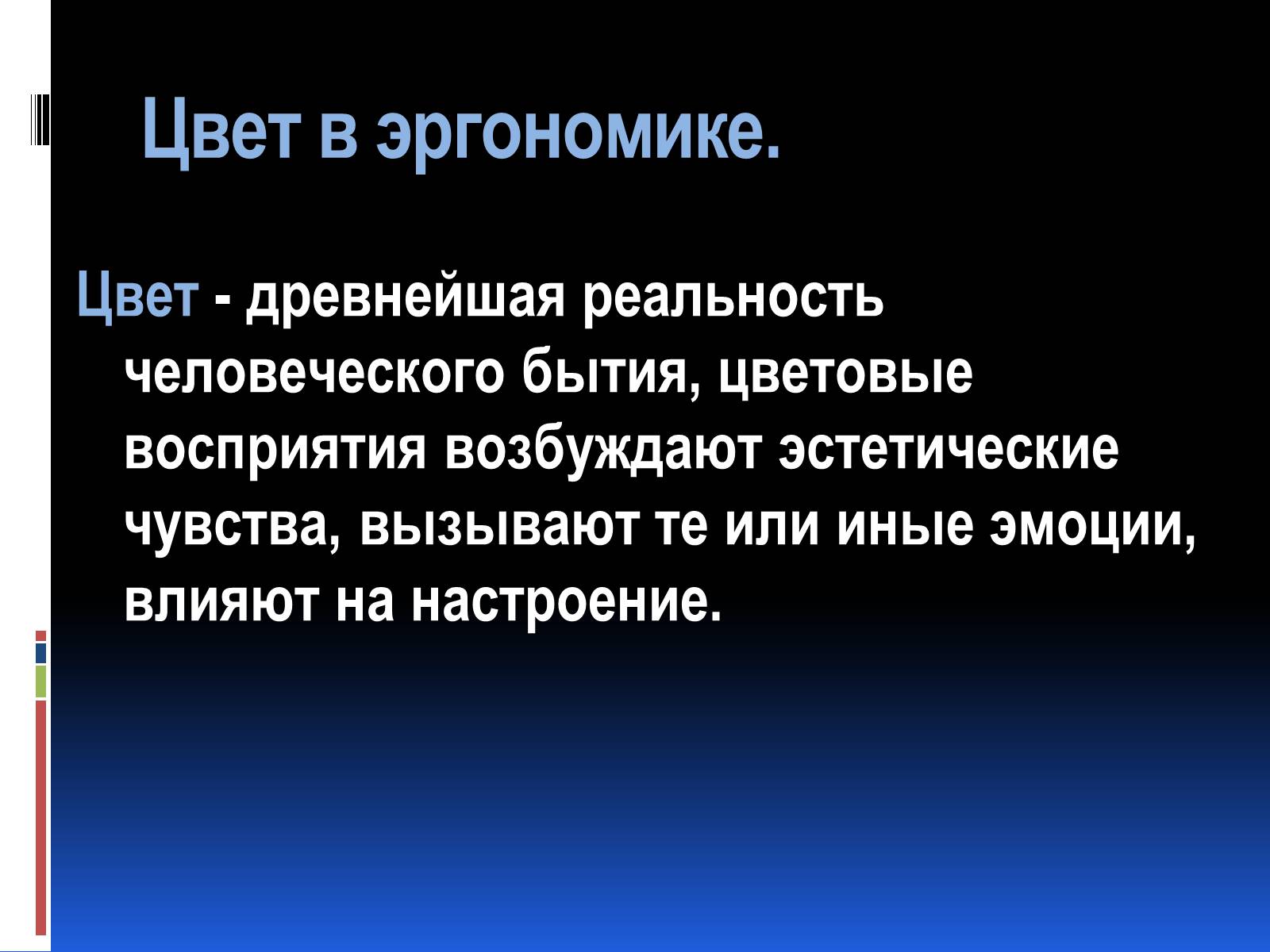 Цвет в эргономике.

Цвет - древнейшая реальность человеческого бытия, цветовые восприятия возбуждают эстетические чувства, вызывают те или иные эмоции, влияют на настроение.